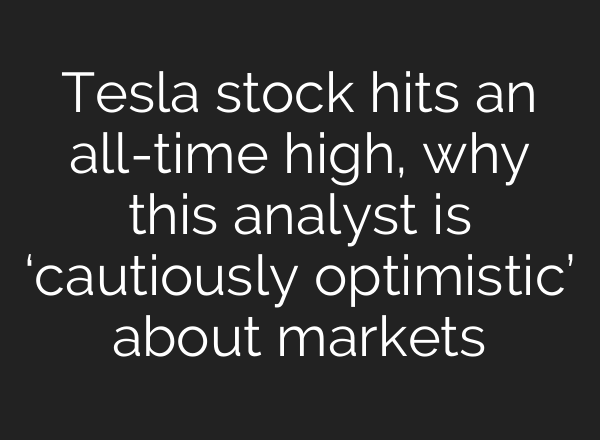 Tesla stock hits an all-time high, why this analyst is ‘cautiously optimistic’ about markets